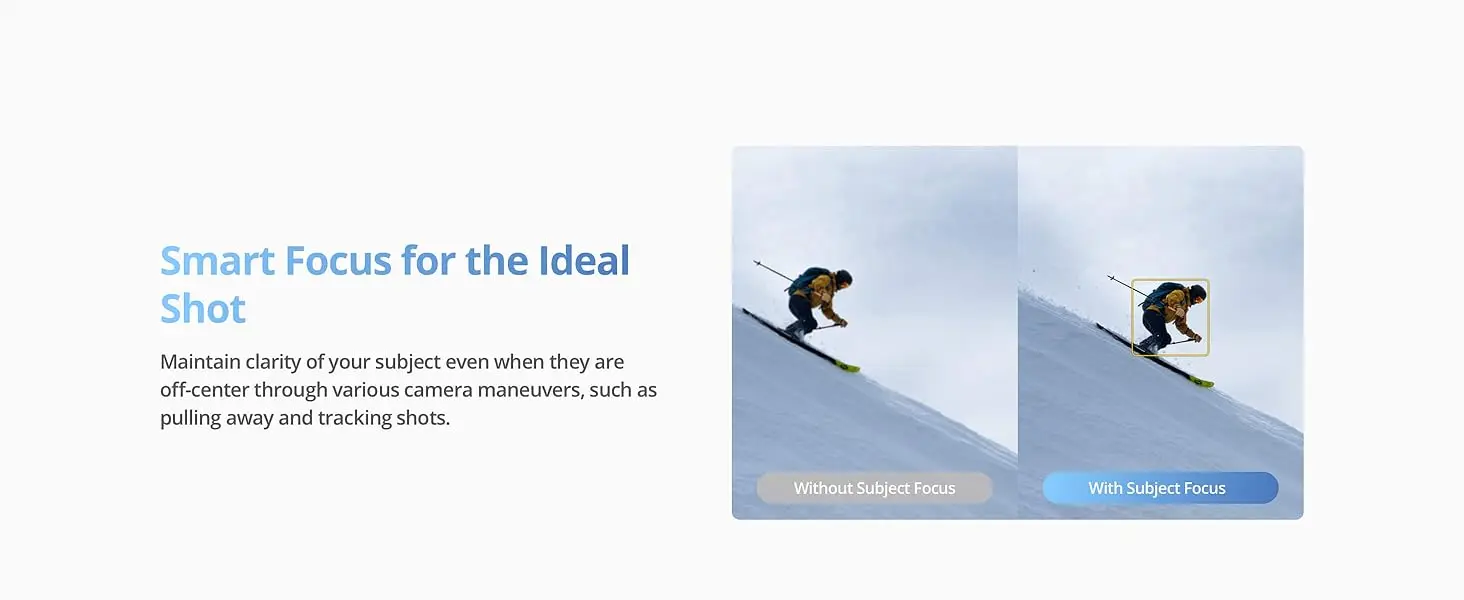 Smart Focus for the Ideal Shot

Maintain clarity of your subject even when they are off-center through various camera maneuvers, such as pulling away and tracking shots.

Without Subject Focus

With Subject Focus